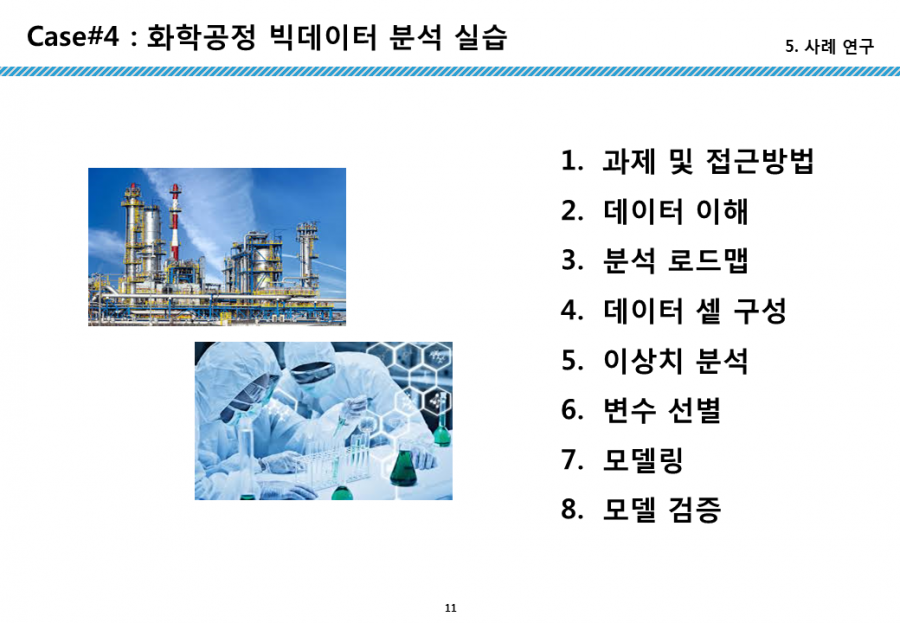 Case#4 : 화학공정 빅데이터 분석 실습

5. 사례 연구

1. 과제 및 접근방법
2. 데이터 이해
3. 분석 로드맵
4. 데이터 셀 구성
5. 이상치 분석
6. 변수 선별
7. 모델링
8. 모델 검증

11